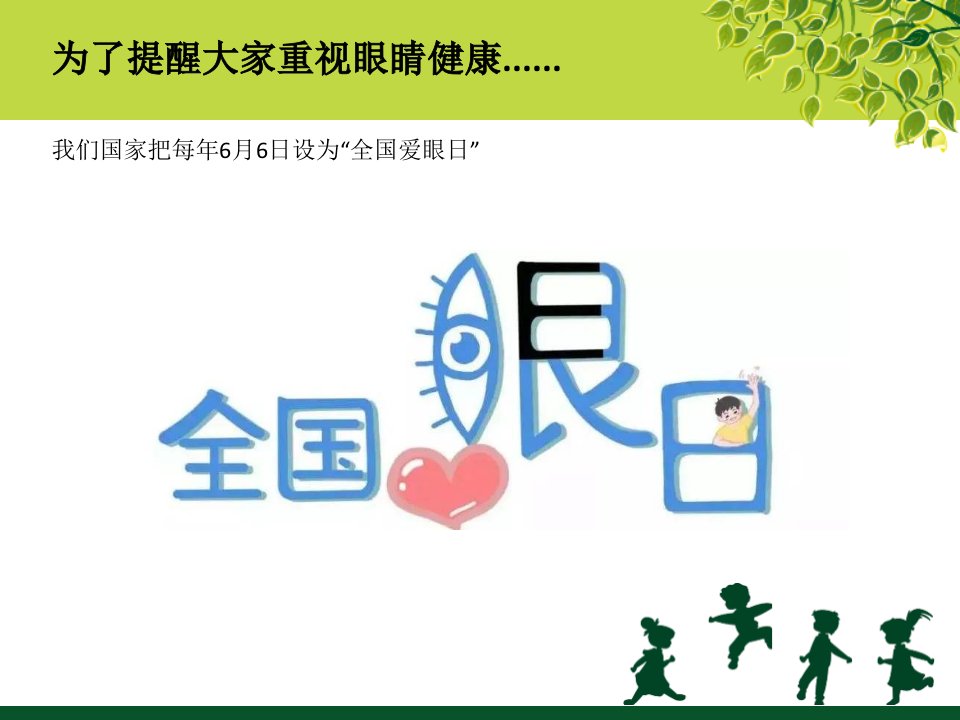 为了提醒大家重视眼睛健康......

我们国家把每年6月6日设为“全国爱眼日”

全国眼日